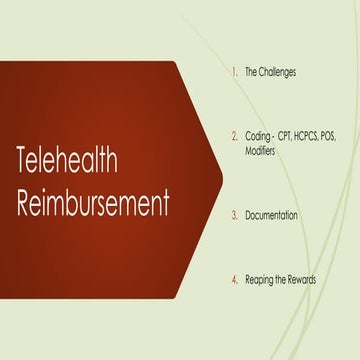 Telehealth Reimbursement

1. The Challenges

2. Coding - CPT, HCPCS, POS, Modifiers

3. Documentation

4. Reaping the Rewards